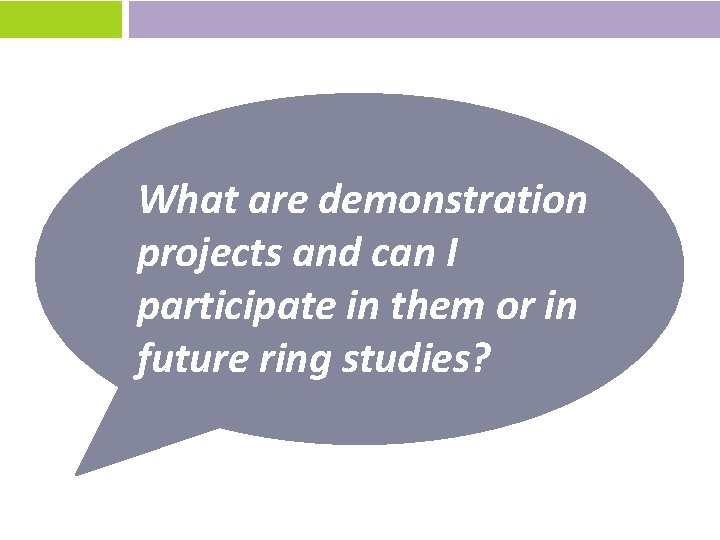 What are demonstration projects and can I participate in them or in future ring studies?